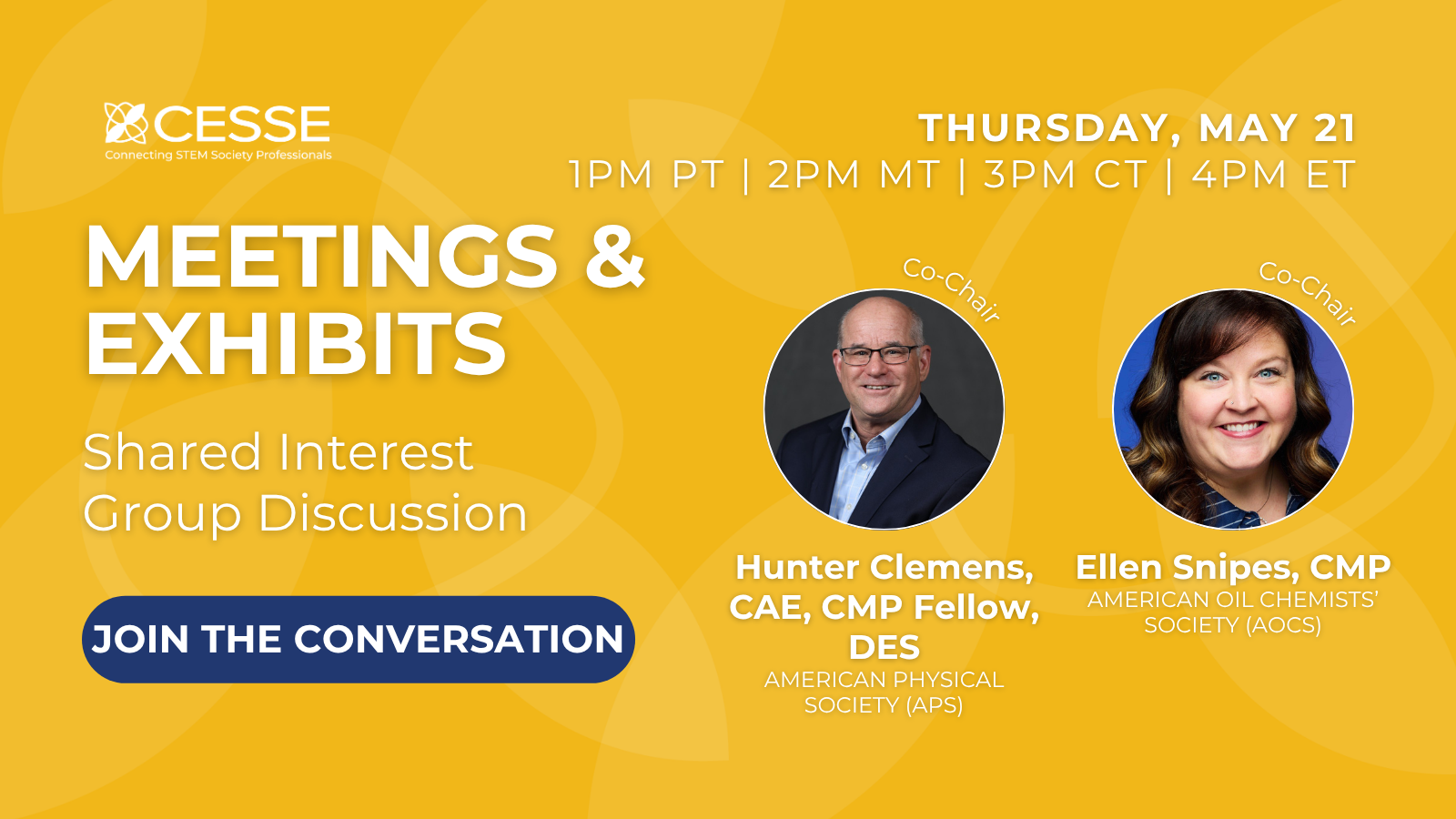 CESSE
Connecting STEM Society Professionals

THURSDAY, MAY 21
1PM PT | 2PM MT | 3PM CT | 4PM ET

MEETINGS & EXHIBITS

Shared Interest Group Discussion

JOIN THE CONVERSATION

Co-Chair

Hunter Clemens, CAE, CMP Fellow, DES
AMERICAN PHYSICAL SOCIETY (APS)

Co-Chair

Ellen Snipes, CMP
AMERICAN OIL CHEMISTS' SOCIETY (AOCS)